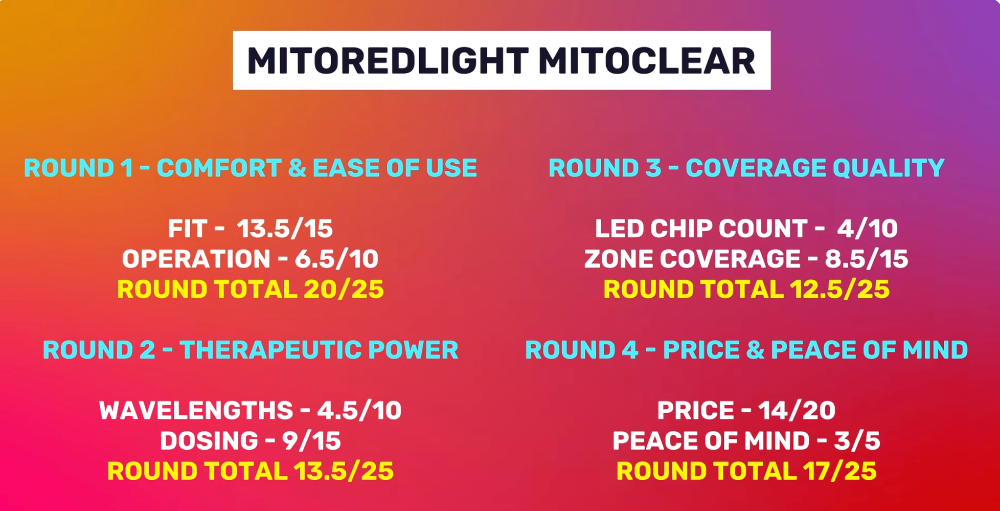 MITOREDLIGHT MITOCLEAR

ROUND 1 - COMFORT & EASE OF USE

FIT - 13.5/15
OPERATION - 6.5/10
ROUND TOTAL 20/25

ROUND 2 - THERAPEUTIC POWER

WAVELENGTHS - 4.5/10
DOSING - 9/15
ROUND TOTAL 13.5/25

ROUND 3 - COVERAGE QUALITY

LED CHIP COUNT - 4/10
ZONE COVERAGE - 8.5/15
ROUND TOTAL 12.5/25

ROUND 4 - PRICE & PEACE OF MIND

PRICE - 14/20
PEACE OF MIND - 3/5
ROUND TOTAL 17/25